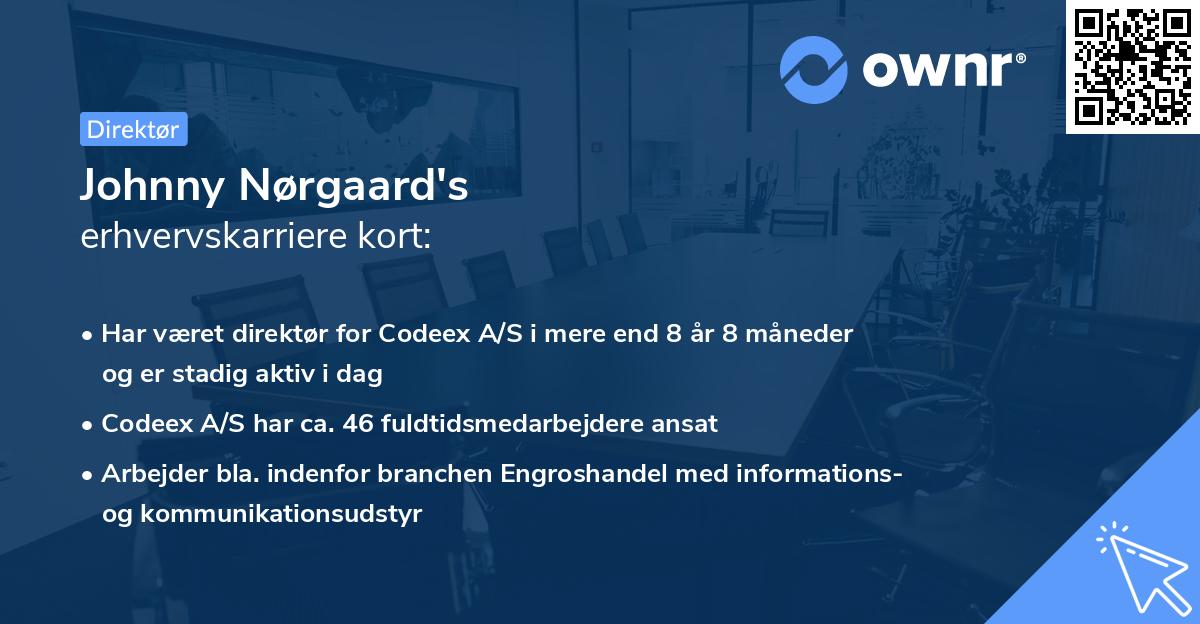 ownr®

Direktør

Johnny Nørgaard's
erhvervskarriere kort:

• Har været direktør for Codeex A/S i mere end 8 år 8 måneder og er stadig aktiv i dag
• Codeex A/S har ca. 46 fuldtidsmedarbejdere ansat
• Arbejder bla. indenfor branchen Engroshandel med informations- og kommunikationsudstyr